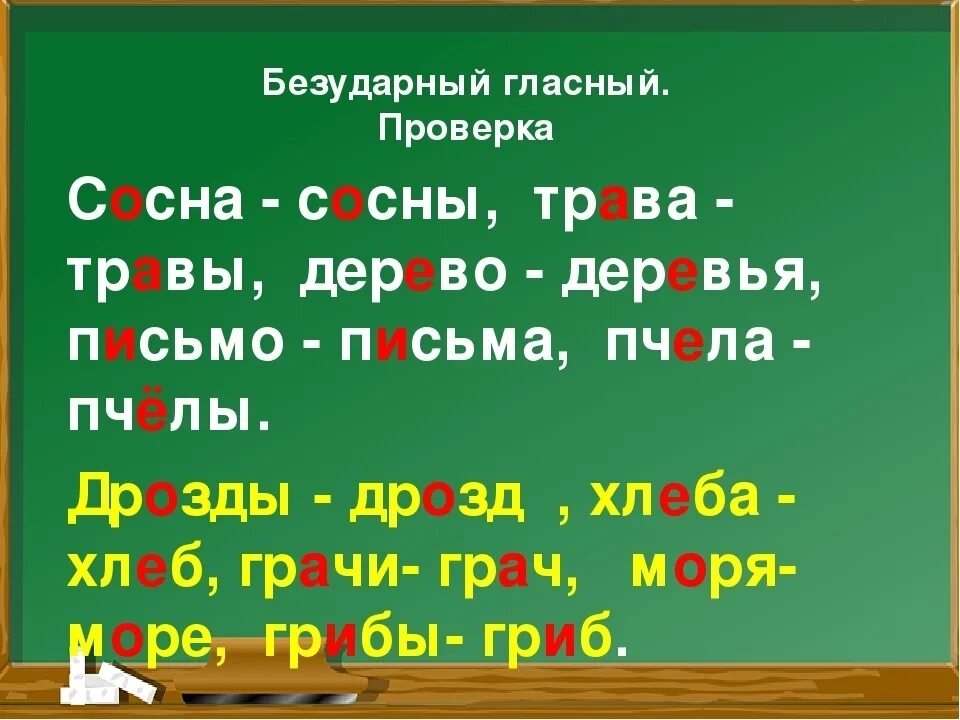 Безударный гласный.
Проверка

Сосна - сосны, трава - травы, дерево - деревья, письмо - письма, пчела - пчёлы.

Дрозды - дрозд , хлеба - хлеб, грачи- грач, моря- море, грибы- гриб.